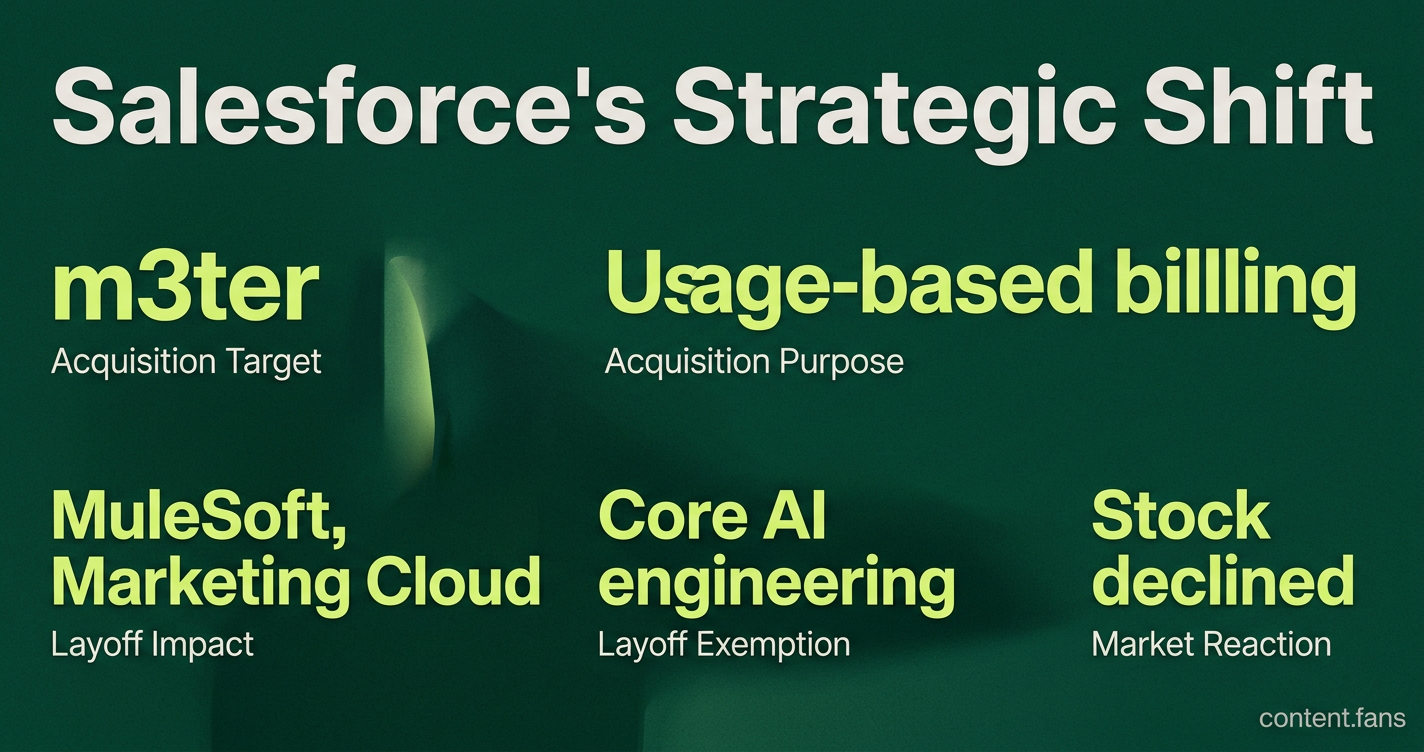 Salesforce's Strategic Shift

m3ter
Acquisition Target

Usage-based billling
Acquisition Purpose

MuleSoft, Marketing Cloud
Layoff Impact

Core AI engineering
Layoff Exemption

Stock declined
Market Reaction

content.fans